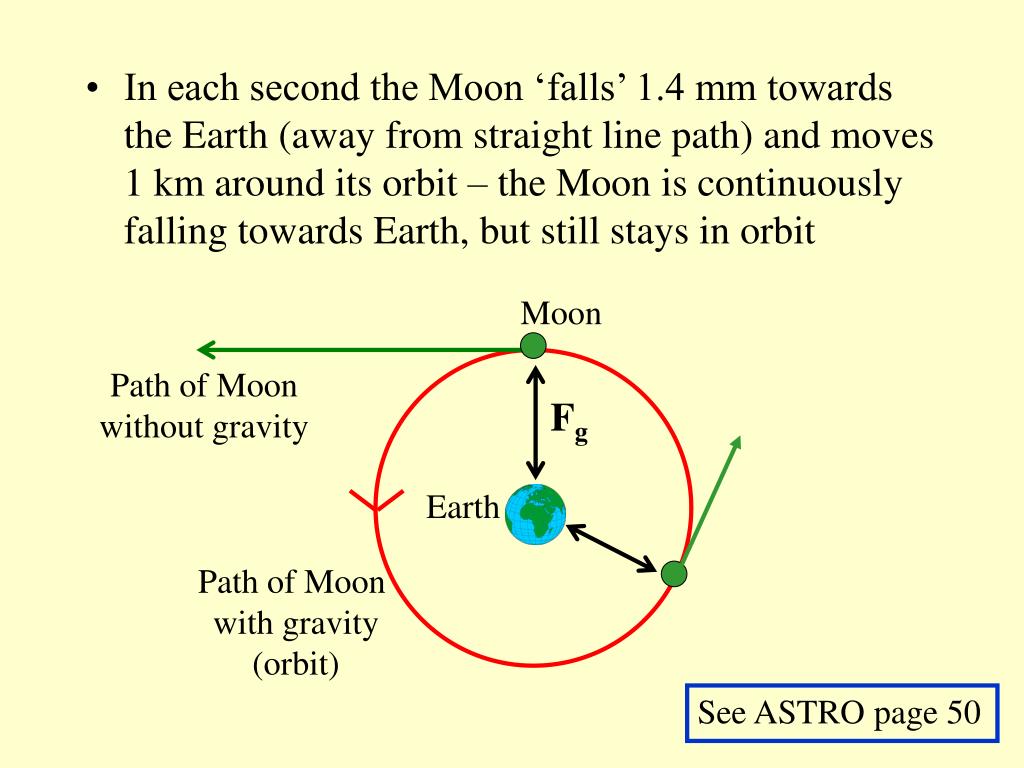 • In each second the Moon ‘falls’ 1.4 mm towards the Earth (away from straight line path) and moves 1 km around its orbit – the Moon is continuously falling towards Earth, but still stays in orbit

Moon

Path of Moon without gravity

$F_g$

Earth

Path of Moon with gravity (orbit)

See ASTRO page 50